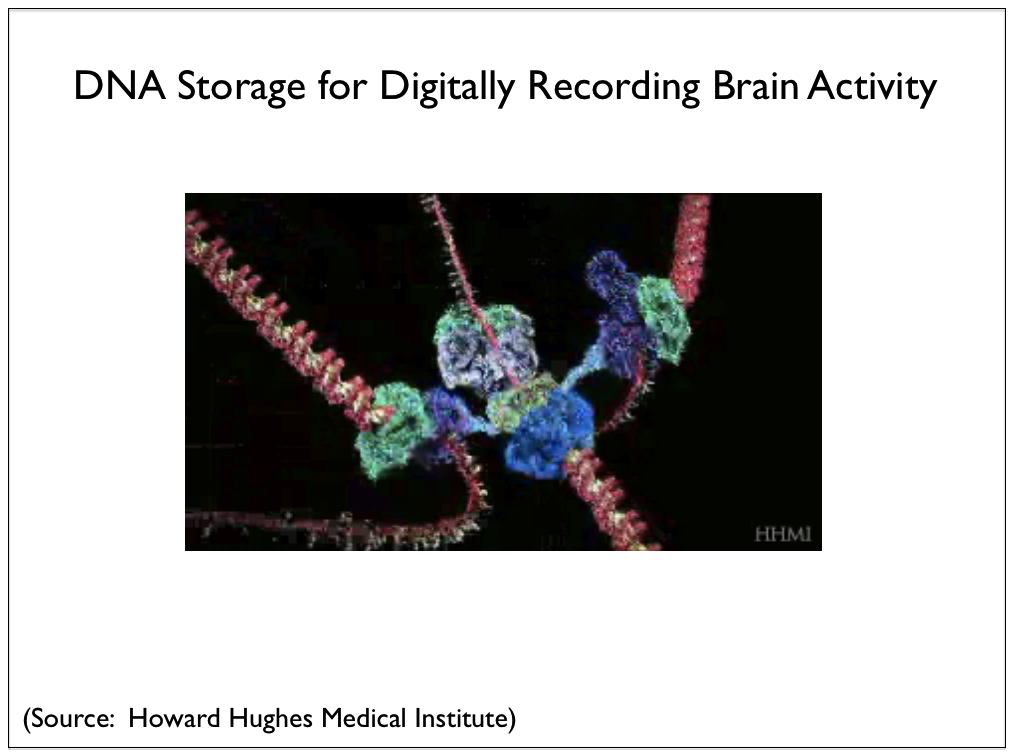 DNA Storage for Digitally Recording Brain Activity

HHMI

(Source: Howard Hughes Medical Institute)